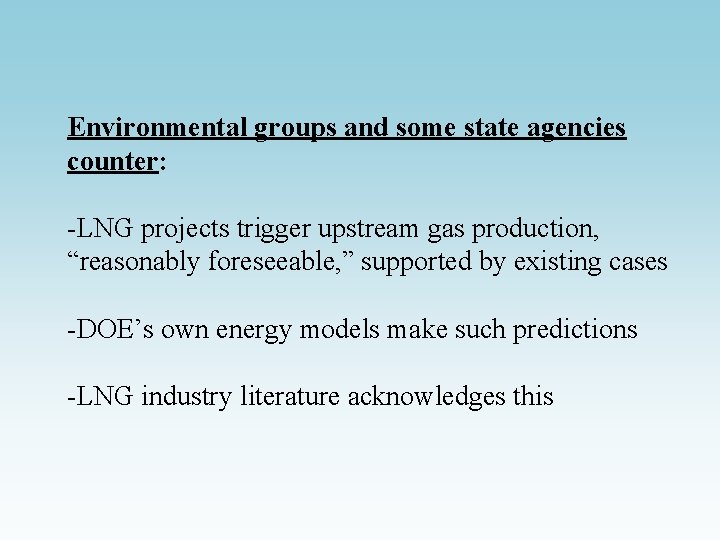 Environmental groups and some state agencies counter:

-LNG projects trigger upstream gas production, “reasonably foreseeable,” supported by existing cases

-DOE’s own energy models make such predictions

-LNG industry literature acknowledges this